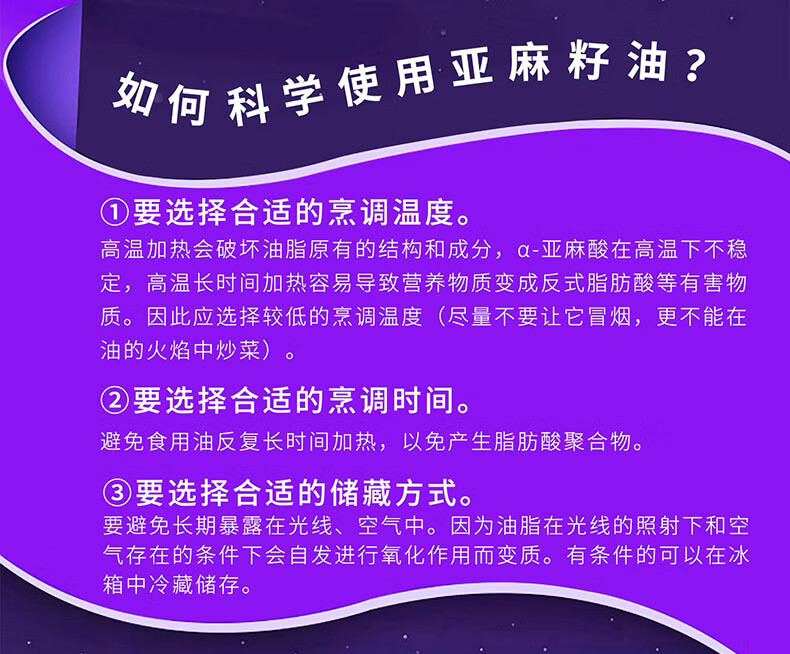 如何科学使用亚麻籽油？

①要选择合适的烹调温度。
高温加热会破坏油脂原有的结构和成分，α-亚麻酸在高温下不稳定，高温长时间加热容易导致营养物质变成反式脂肪酸等有害物质。因此应选择较低的烹调温度（尽量不要让它冒烟，更不能在油的火焰中炒菜）。

②要选择合适的烹调时间。
避免食用油反复长时间加热，以免产生脂肪酸聚合物。

③要选择合适的储藏方式。
要避免长期暴露在光线、空气中。因为油脂在光线的照射下和空气存在的条件下会自发进行氧化作用而变质。有条件的可以在冰箱中冷藏储存。